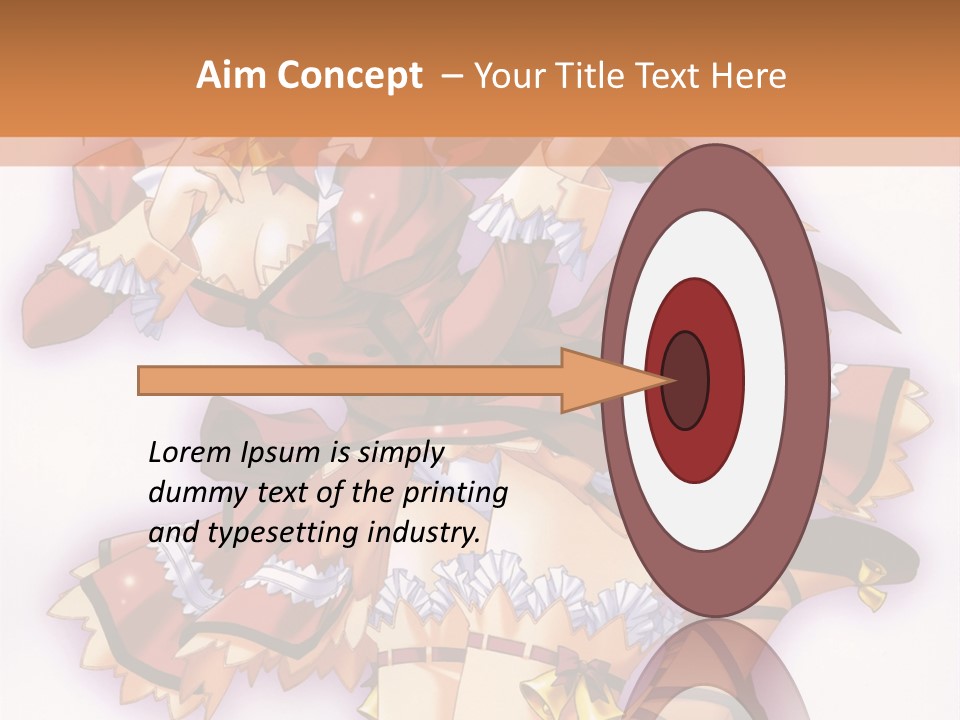 Aim Concept – Your Title Text Here

Lorem Ipsum is simply dummy text of the printing and typesetting industry.